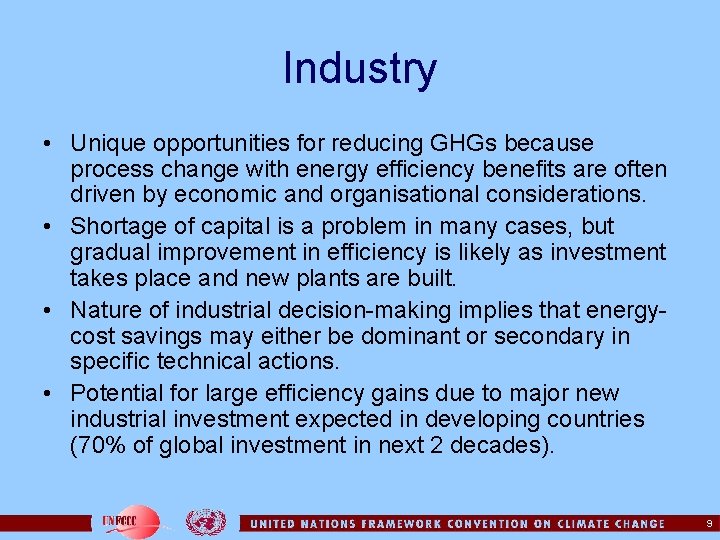 Industry

• Unique opportunities for reducing GHGs because process change with energy efficiency benefits are often driven by economic and organisational considerations.

• Shortage of capital is a problem in many cases, but gradual improvement in efficiency is likely as investment takes place and new plants are built.

• Nature of industrial decision-making implies that energy-cost savings may either be dominant or secondary in specific technical actions.

• Potential for large efficiency gains due to major new industrial investment expected in developing countries (70% of global investment in next 2 decades).

UNFCCC

UNITED NATIONS FRAMEWORK CONVENTION ON CLIMATE CHANGE

9